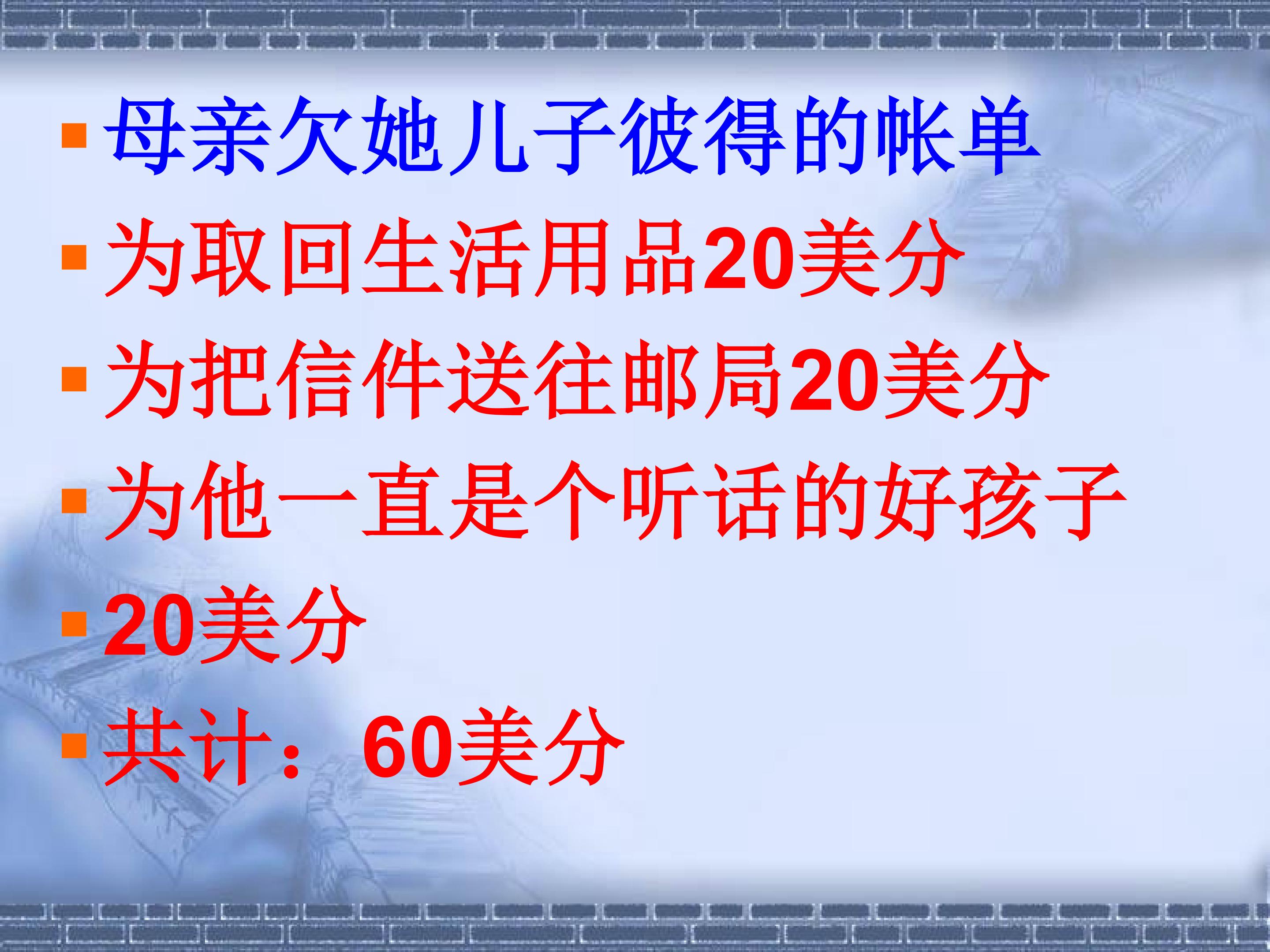 母亲欠她儿子彼得的帐单

为取回生活用品20美分

为把信件送往邮局20美分

为他一直是个听话的好孩子

20美分

共计：60美分